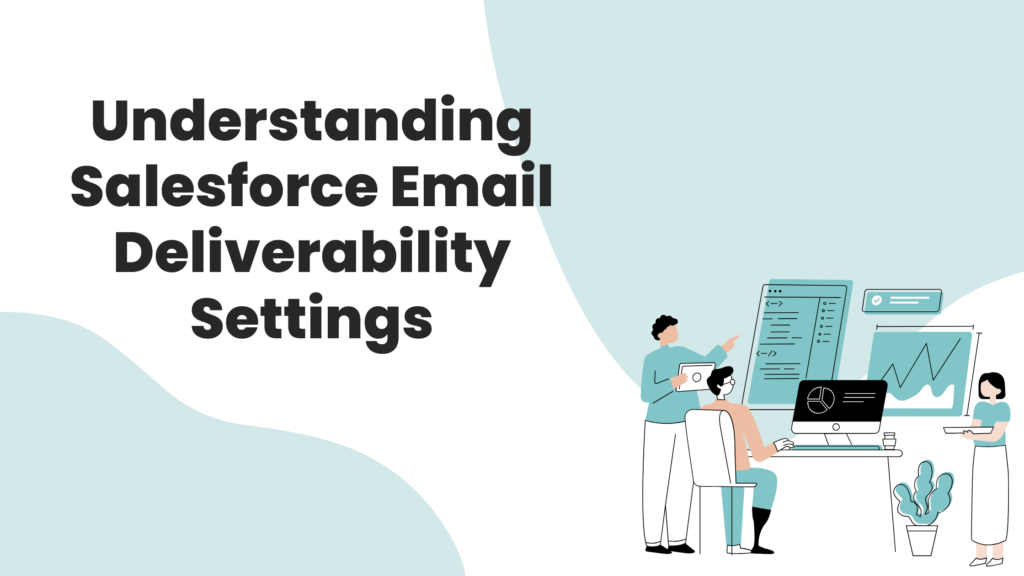 Understanding Salesforce Email Deliverability Settings